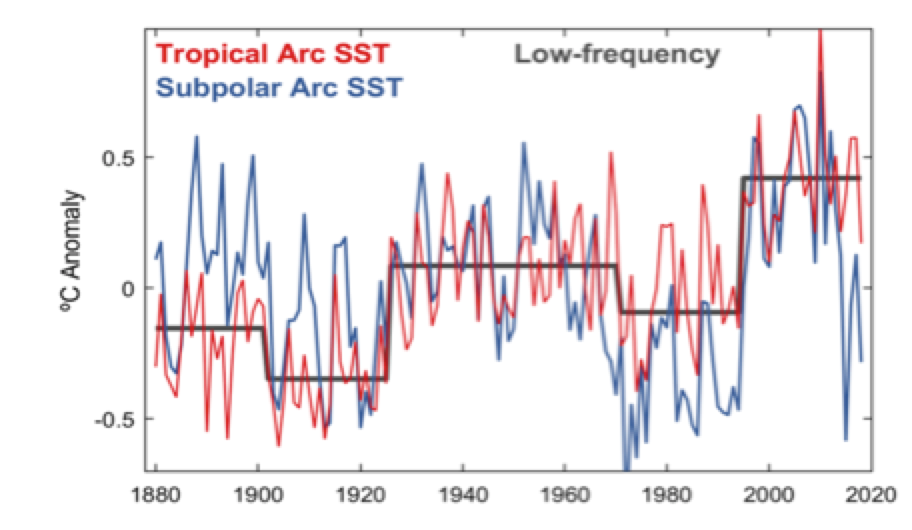 Tropical Arc SST
Subpolar Arc SST
Low-frequency

ºC Anomaly

0.5
0
-0.5

1880 1900 1920 1940 1960 1980 2000 2020